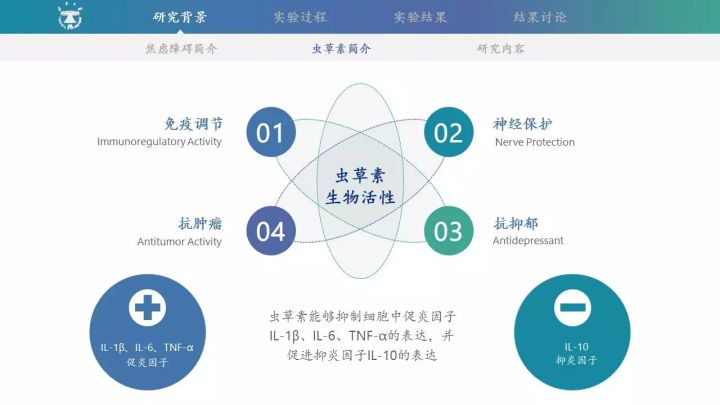 研究背景　实验过程　实验结果　结果讨论

焦虑障碍简介　虫草素简介　研究内容

免疫调节
Immunoregulatory Activity

01

02

神经保护
Nerve Protection

虫草素
生物活性

抗肿瘤
Antitumor Activity

04

03

抗抑郁
Antidepressant

IL-1β、IL-6、TNF-α
促炎因子

虫草素能够抑制细胞中促炎因子IL-1β、IL-6、TNF-α的表达，并促进抑炎因子IL-10的表达

IL-10
抑炎因子